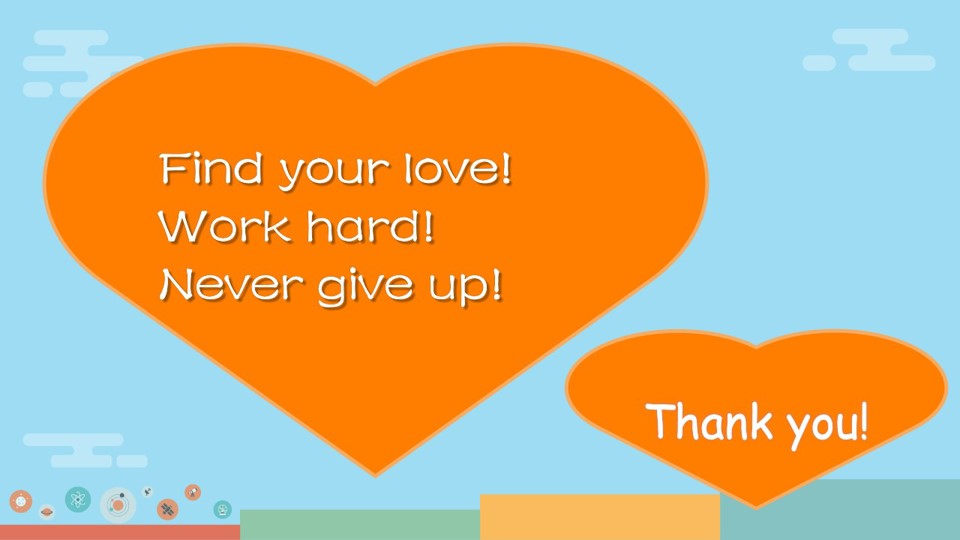 Find your love!
Work hard!
Never give up!

Thank you!